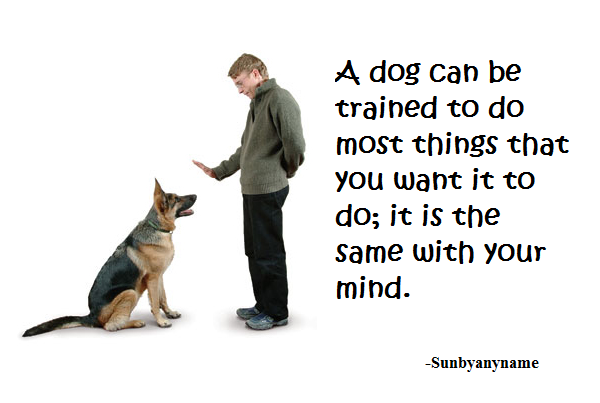 A dog can be trained to do most things that you want it to do; it is the same with your mind.

-Sunbyanyname